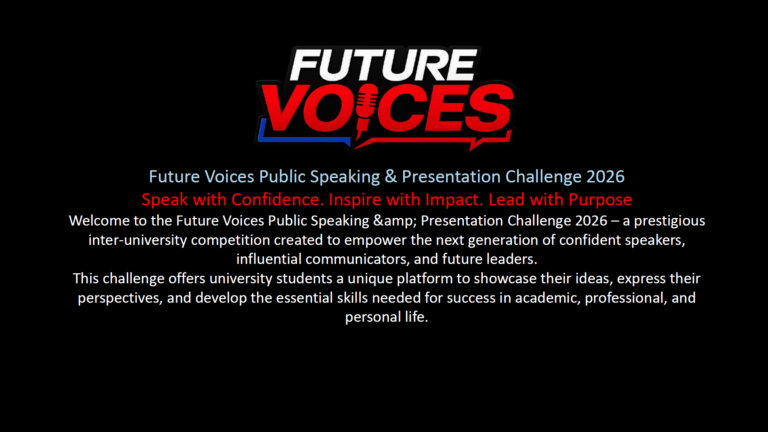 FUTURE VOICES

Future Voices Public Speaking & Presentation Challenge 2026

Speak with Confidence. Inspire with Impact. Lead with Purpose

Welcome to the Future Voices Public Speaking &amp; Presentation Challenge 2026 – a prestigious inter-university competition created to empower the next generation of confident speakers, influential communicators, and future leaders.

This challenge offers university students a unique platform to showcase their ideas, express their perspectives, and develop the essential skills needed for success in academic, professional, and personal life.